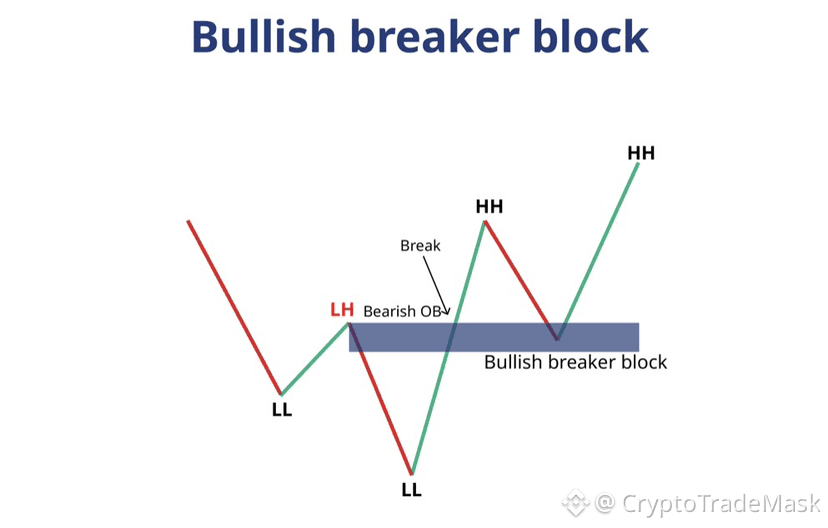 Bullish breaker block

HH

HH

Break

LH Bearish OB

Bullish breaker block

LL

LL

@ CryptoTradeMask